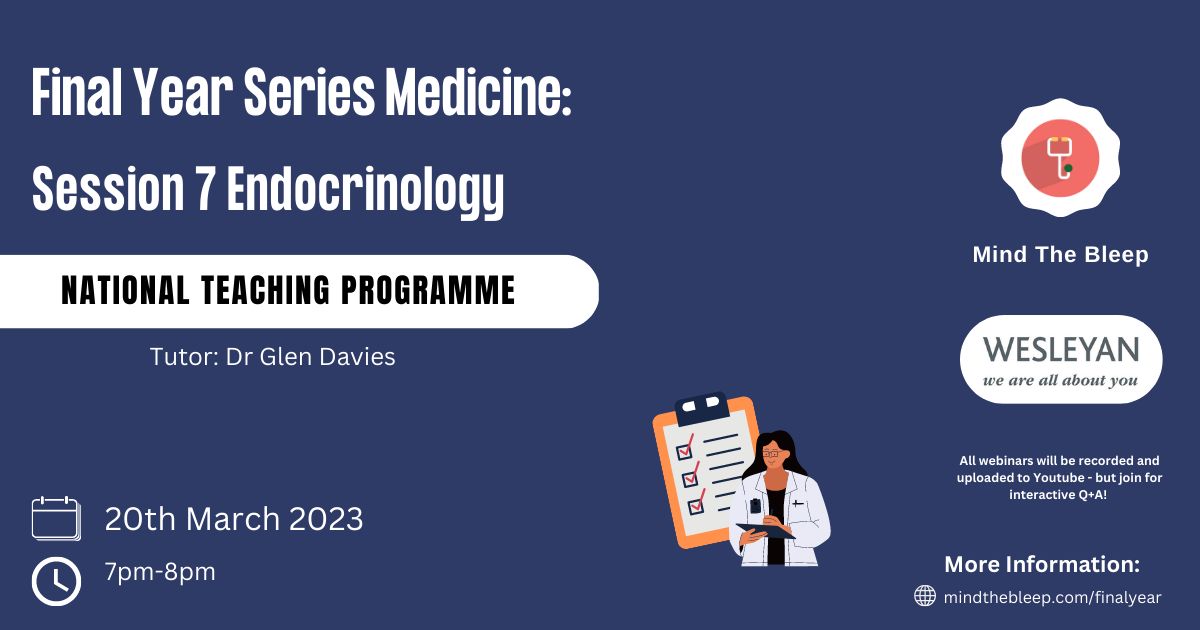 Final Year Series Medicine:
Session 7 Endocrinology

NATIONAL TEACHING PROGRAMME

Tutor: Dr Glen Davies

20th March 2023

7pm-8pm

Mind The Bleep

WESLEYAN
we are all about you

All webinars will be recorded and uploaded to Youtube - but join for interactive Q+A!

More Information:

mindthebleep.com/finalyear